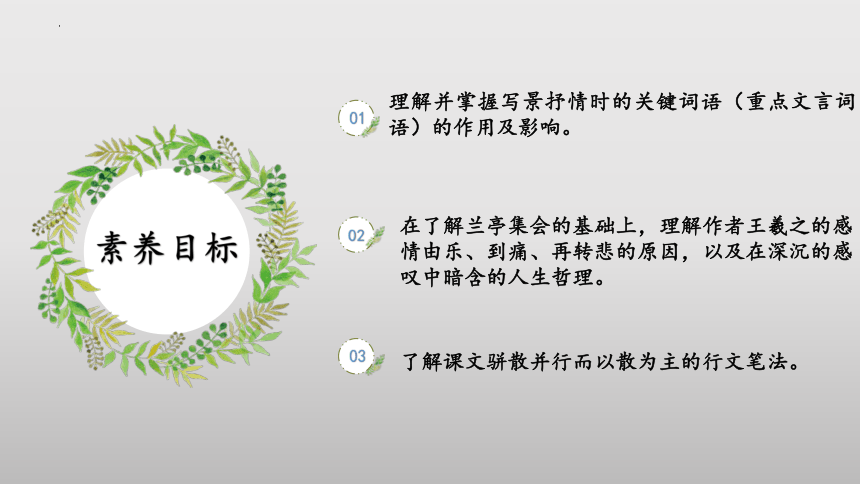 素养目标

01 理解并掌握写景抒情时的关键词语（重点文言词语）的作用及影响。

02 在了解兰亭集会的基础上，理解作者王羲之的感情由乐、到痛、再转悲的原因，以及在深沉的感叹中暗含的人生哲理。

03 了解课文骈散并行而以散为主的行文笔法。